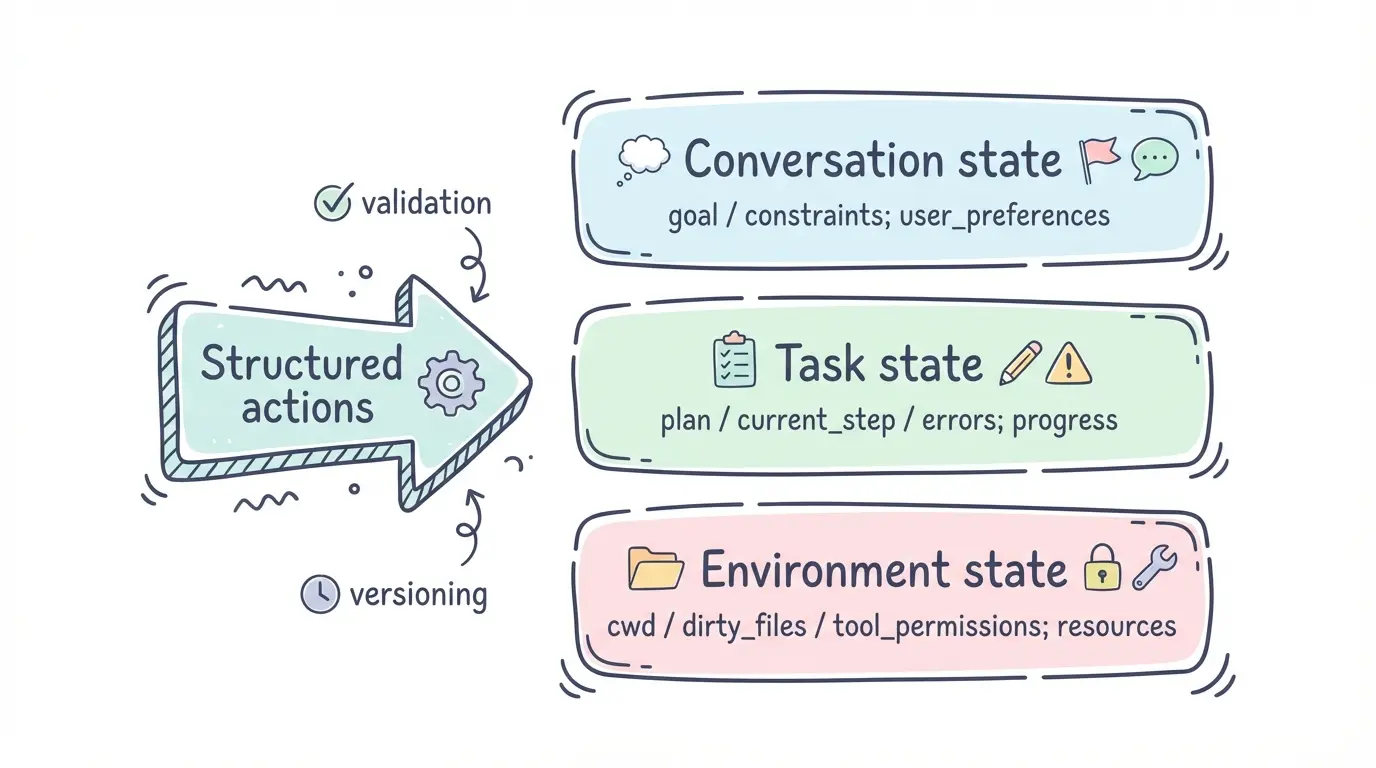 validation

Structured actions

versioning

Conversation state

goal / constraints; user_preferences

Task state

plan / current_step / errors; progress

Environment state

cwd / dirty_files / tool_permissions; resources